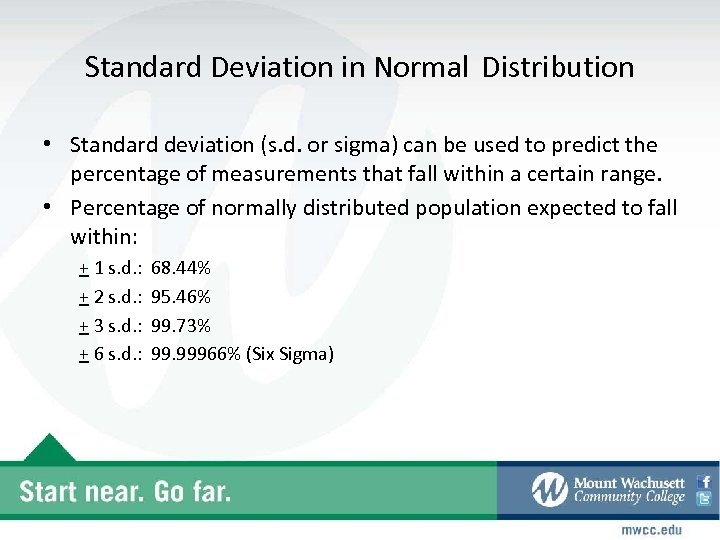 Standard Deviation in Normal Distribution

• Standard deviation (s.d. or sigma) can be used to predict the percentage of measurements that fall within a certain range.

• Percentage of normally distributed population expected to fall within:

$\pm$ 1 s.d.: 68.44%

$\pm$ 2 s.d.: 95.46%

$\pm$ 3 s.d.: 99.73%

$\pm$ 6 s.d.: 99.99966% (Six Sigma)

Start near. Go far.

Mount Wachusett Community College

mwcc.edu